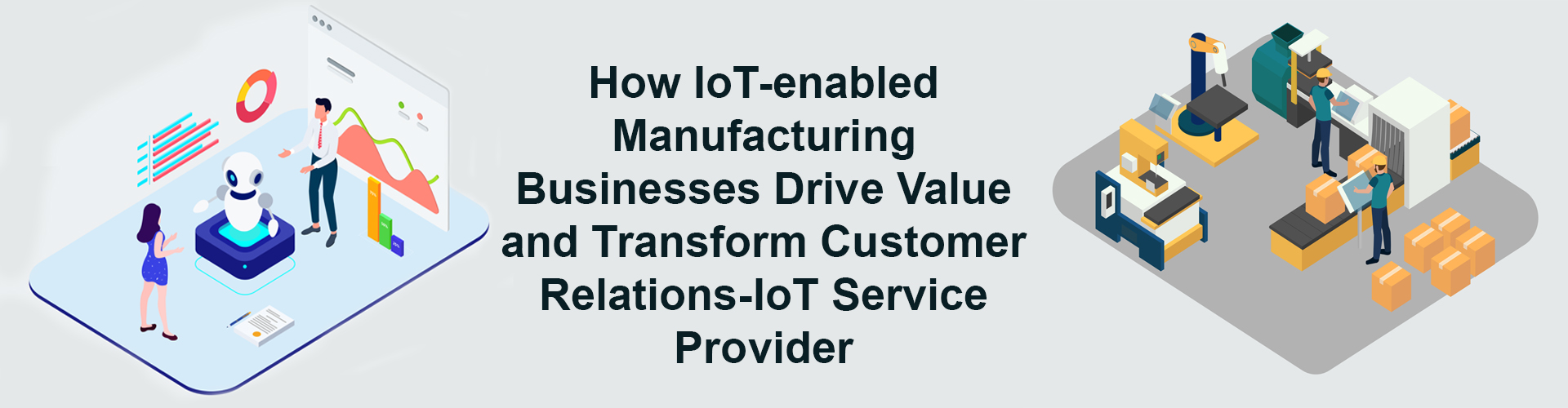 How IoT-enabled Manufacturing Businesses Drive Value and Transform Customer Relations-IoT Service Provider